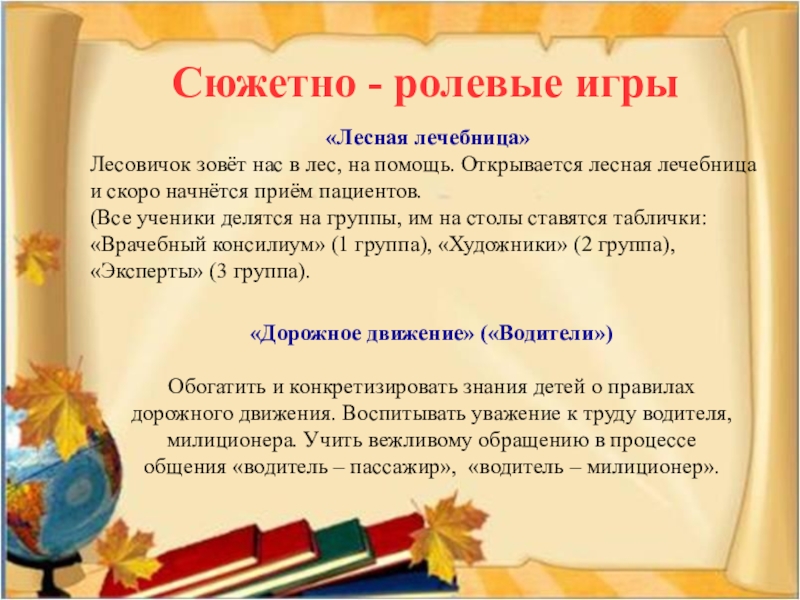 Сюжетно - ролевые игры

«Лесная лечебница»

Лесовичок зовёт нас в лес, на помощь. Открывается лесная лечебница и скоро начнётся приём пациентов.
(Все ученики делятся на группы, им на столы ставятся таблички: «Врачебный консилиум» (1 группа), «Художники» (2 группа), «Эксперты» (3 группа).

«Дорожное движение» («Водители»)

Обогатить и конкретизировать знания детей о правилах дорожного движения. Воспитывать уважение к труду водителя, милиционера. Учить вежливому обращению в процессе общения «водитель – пассажир», «водитель – милиционер».